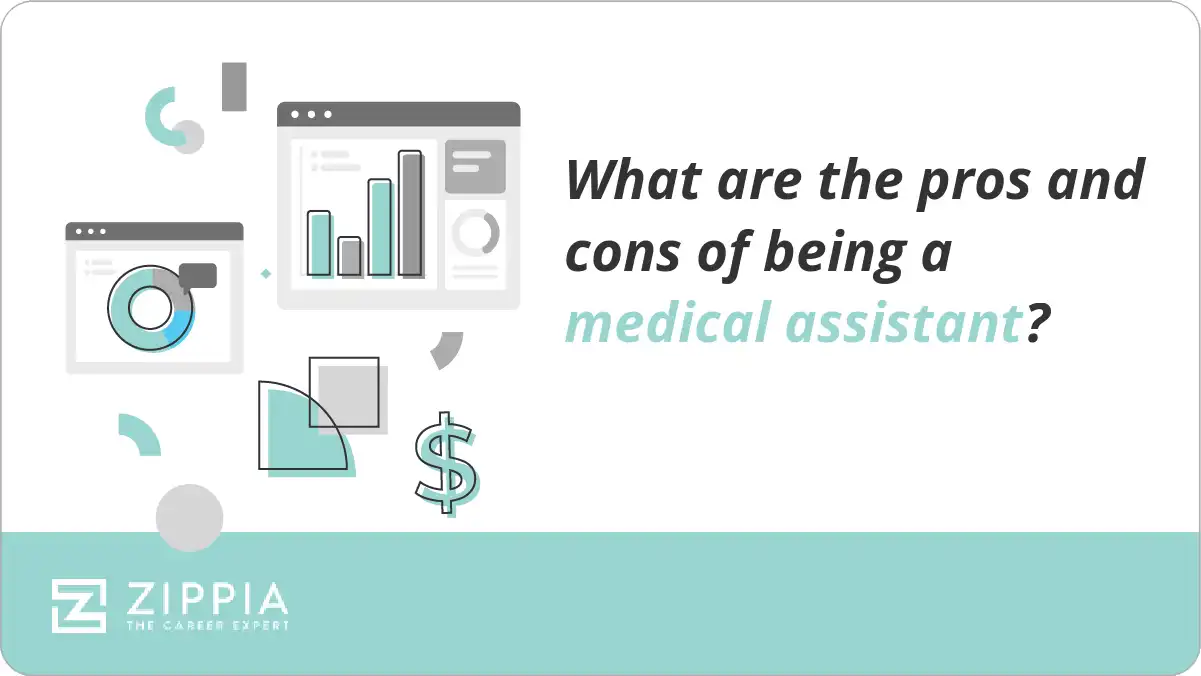 What are the pros and cons of being a medical assistant?

$

ZIPPIA
THE CAREER EXPERT